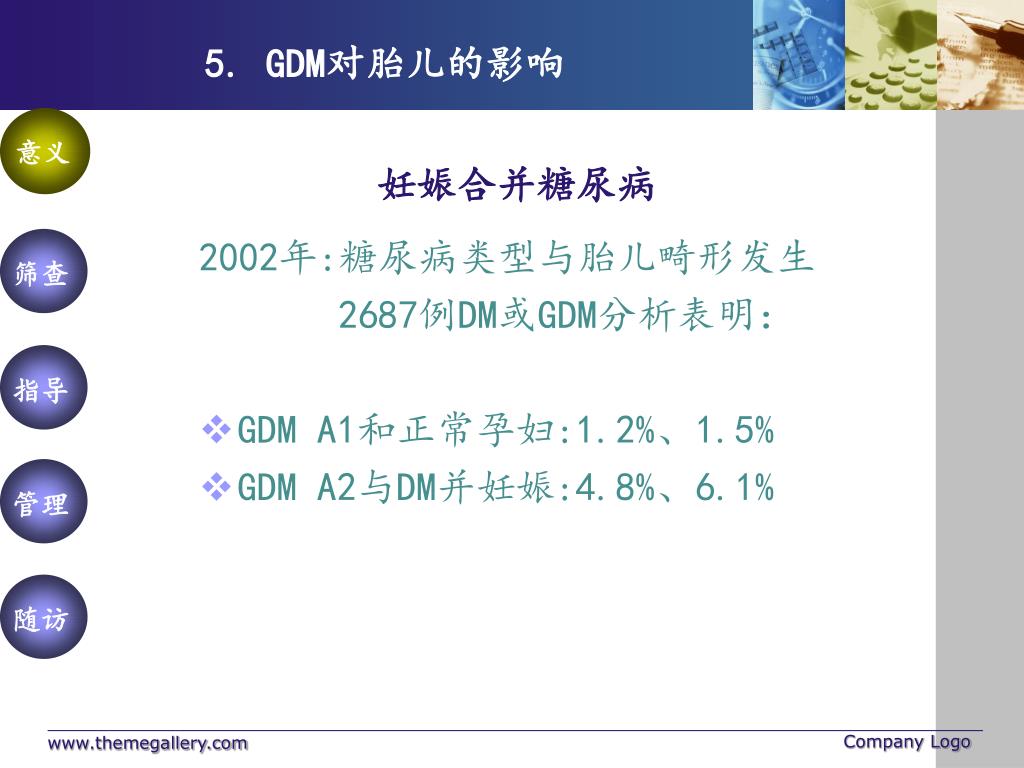 5. GDM对胎儿的影响

意义

筛查

指导

管理

随访

妊娠合并糖尿病

2002年:糖尿病类型与胎儿畸形发生 2687例DM或GDM分析表明:

❖GDM A1和正常孕妇:1.2%、1.5%
❖GDM A2与DM并妊娠:4.8%、6.1%

www.themegallery.com

Company Logo